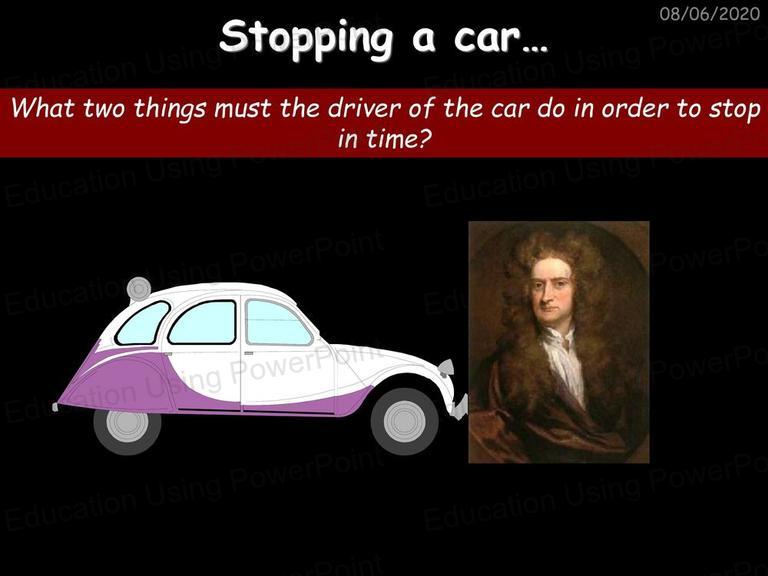 08/06/2020

Stopping a car…

What two things must the driver of the car do in order to stop in time?

Education Using PowerPoint